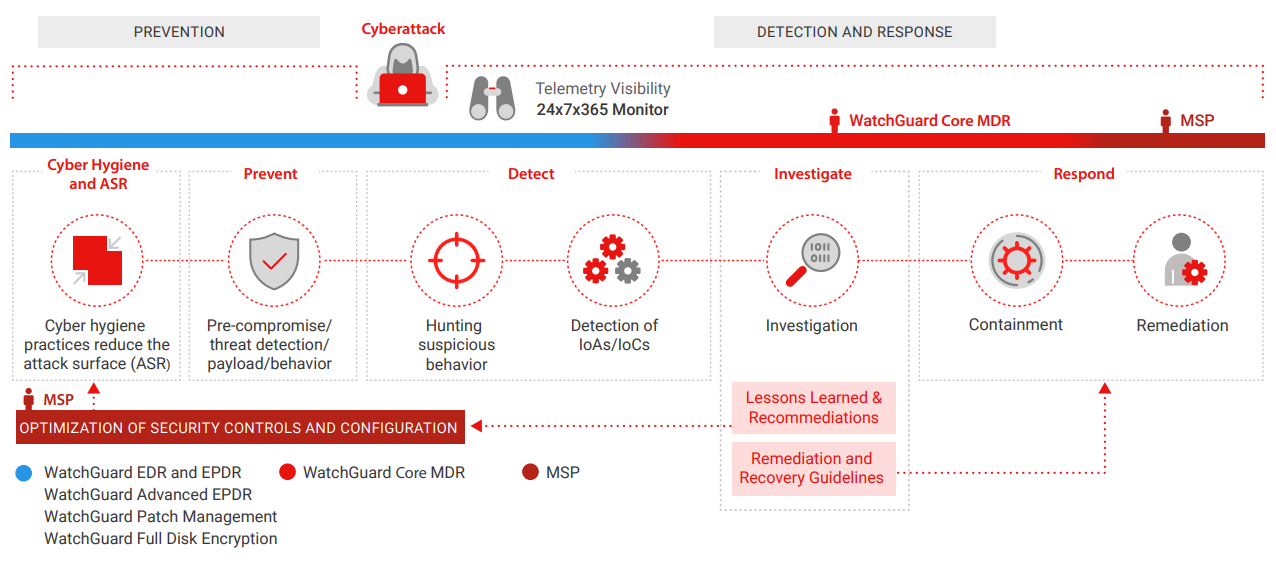 PREVENTION

Cyberattack

DETECTION AND RESPONSE

Telemetry Visibility
24x7x365 Monitor

WatchGuard Core MDR

MSP

Cyber Hygiene and ASR

Prevent

Detect

Investigate

Respond

Cyber hygiene practices reduce the attack surface (ASR)

Pre-compromise/ threat detection/ payload/behavior

Hunting suspicious behavior

Detection of IoAs/IoCs

Investigation

Containment

Remediation

MSP

OPTIMIZATION OF SECURITY CONTROLS AND CONFIGURATION

Lessons Learned & Recommediations

Remediation and Recovery Guidelines

WatchGuard EDR and EPDR
WatchGuard Advanced EPDR
WatchGuard Patch Management
WatchGuard Full Disk Encryption

WatchGuard Core MDR

MSP